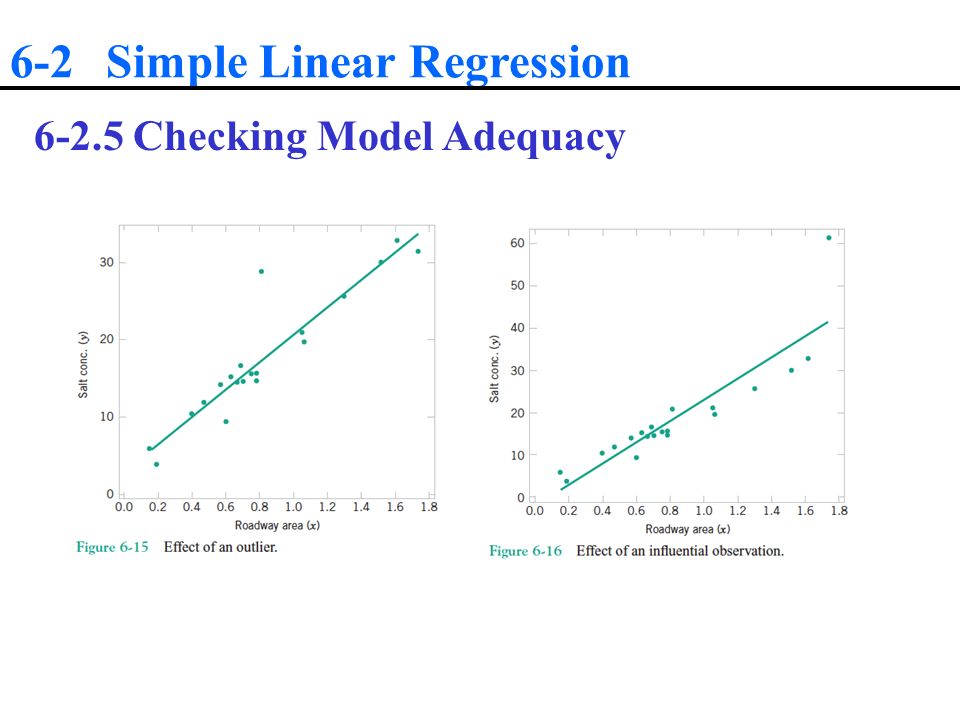 6-2 Simple Linear Regression

6-2.5 Checking Model Adequacy

30
20
10
0
Salt conc. (y)
0.0 0.2 0.4 0.6 0.8 1.0 1.2 1.4 1.6 1.8
Roadway area (x)

Figure 6-15 Effect of an outlier.

60
50
40
30
20
10
0
Salt conc. (y)
0.0 0.2 0.4 0.6 0.8 1.0 1.2 1.4 1.6 1.8
Roadway area (x)

Figure 6-16 Effect of an influential observation.